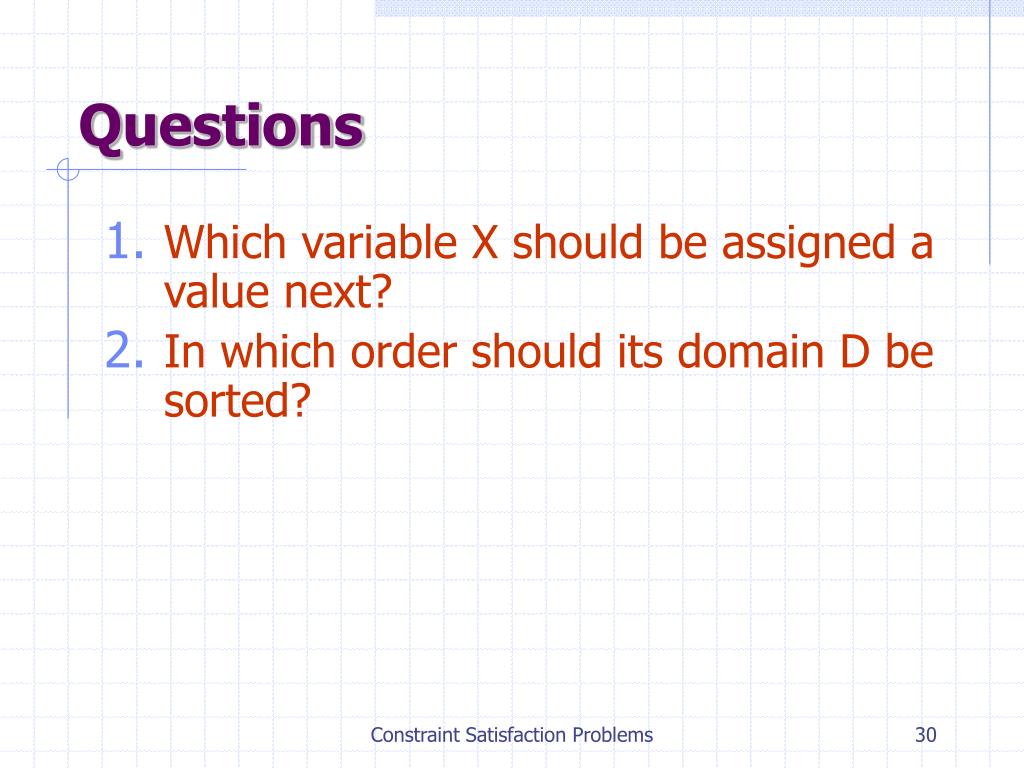 Questions

1. Which variable X should be assigned a value next?
2. In which order should its domain D be sorted?

Constraint Satisfaction Problems

30